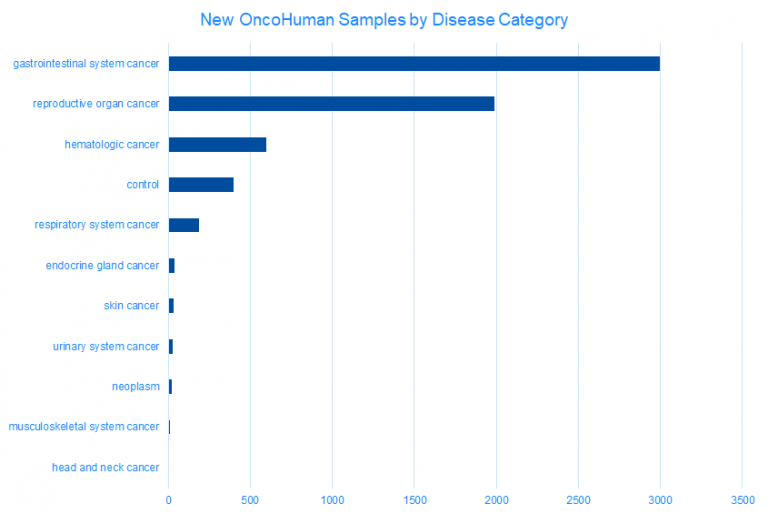 New OncoHuman Samples by Disease Category

gastrointestinal system cancer
reproductive organ cancer
hematologic cancer
control
respiratory system cancer
endocrine gland cancer
skin cancer
urinary system cancer
neoplasm
musculoskeletal system cancer
head and neck cancer

0
500
1000
1500
2000
2500
3000
3500